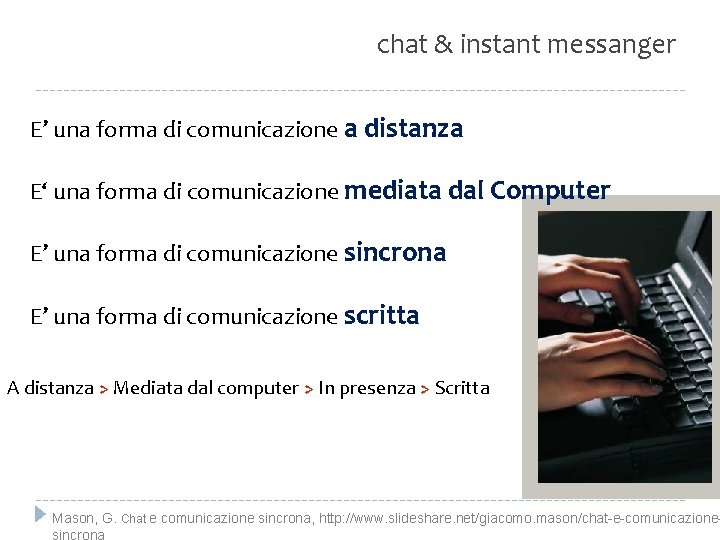 chat & instant messanger

E’ una forma di comunicazione **a distanza**

E‘ una forma di comunicazione **mediata dal Computer**

E’ una forma di comunicazione **sincrona**

E’ una forma di comunicazione **scritta**

A distanza > Mediata dal computer > In presenza > Scritta

Mason, G. Chat e comunicazione sincrona, http://www.slideshare.net/giacomo.mason/chat-e-comunicazione-sincrona